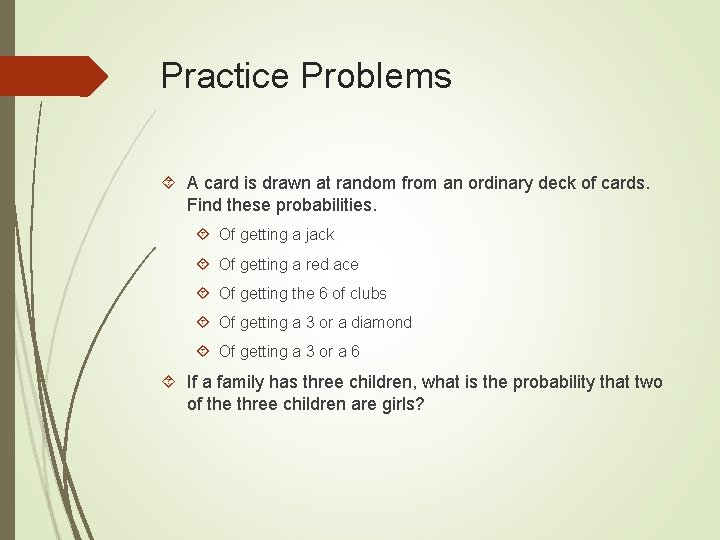 Practice Problems

A card is drawn at random from an ordinary deck of cards. Find these probabilities.

Of getting a jack

Of getting a red ace

Of getting the 6 of clubs

Of getting a 3 or a diamond

Of getting a 3 or a 6

If a family has three children, what is the probability that two of the three children are girls?